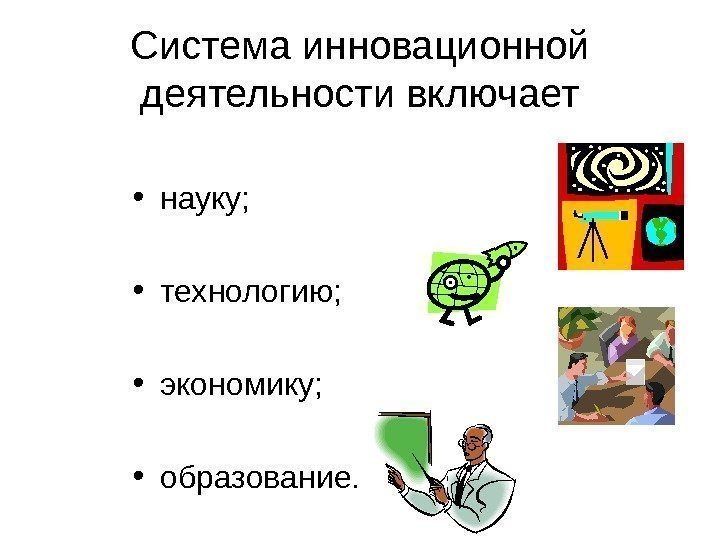 Система инновационной деятельности включает

• науку;

• технологию;

• экономику;

• образование.